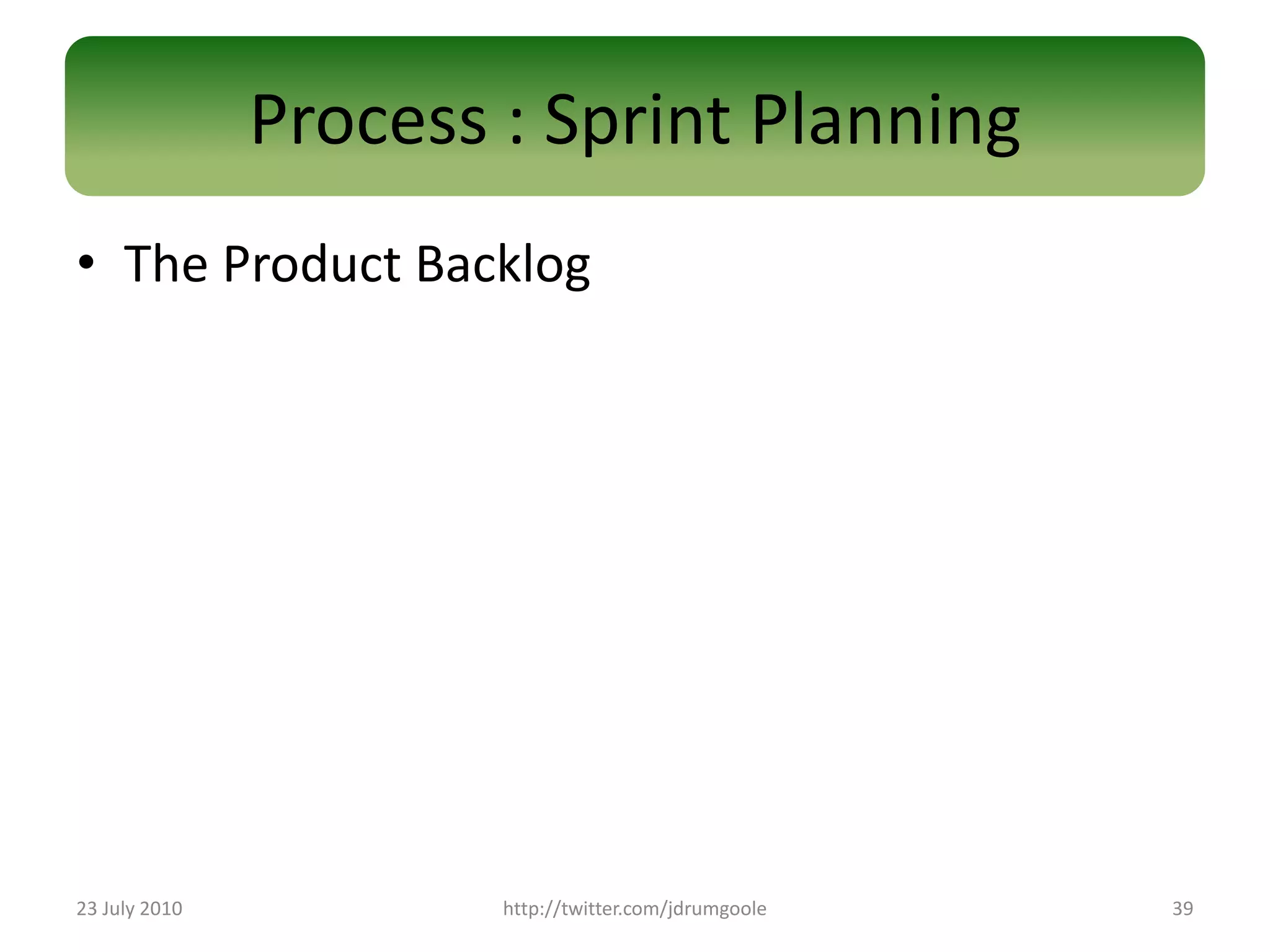 Process : Sprint Planning

• The Product Backlog

23 July 2010

http://twitter.com/jdrumgoole

39